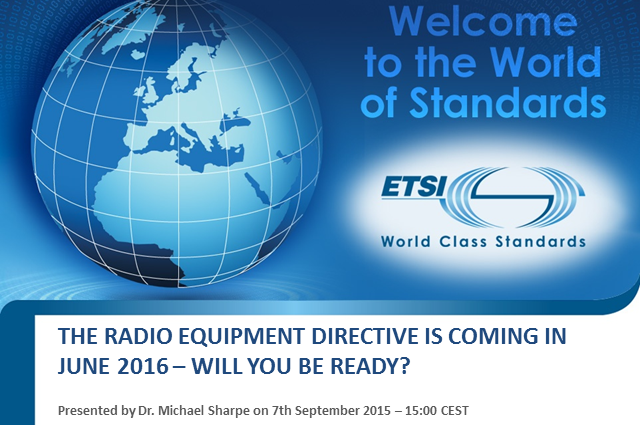 Welcome to the World of Standards

ETSI

World Class Standards

THE RADIO EQUIPMENT DIRECTIVE IS COMING IN JUNE 2016 – WILL YOU BE READY?

Presented by Dr. Michael Sharpe on 7th September 2015 – 15:00 CEST